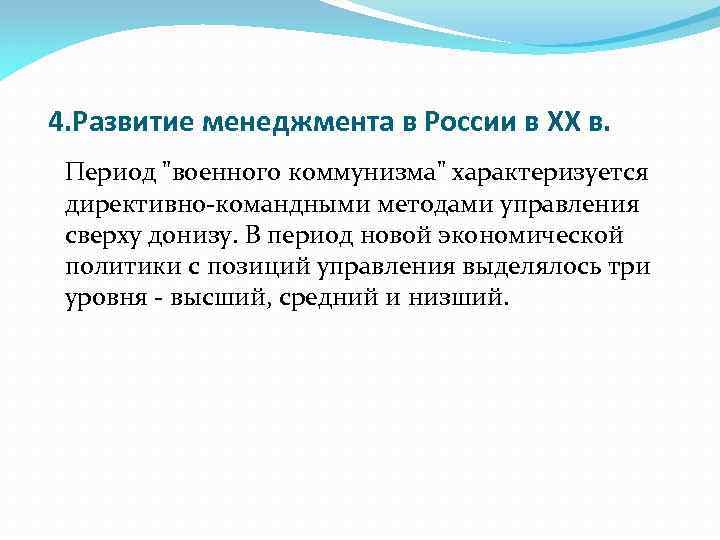 4.Развитие менеджмента в России в XX в.

Период "военного коммунизма" характеризуется директивно-командными методами управления сверху донизу. В период новой экономической политики с позиций управления выделялось три уровня - высший, средний и низший.